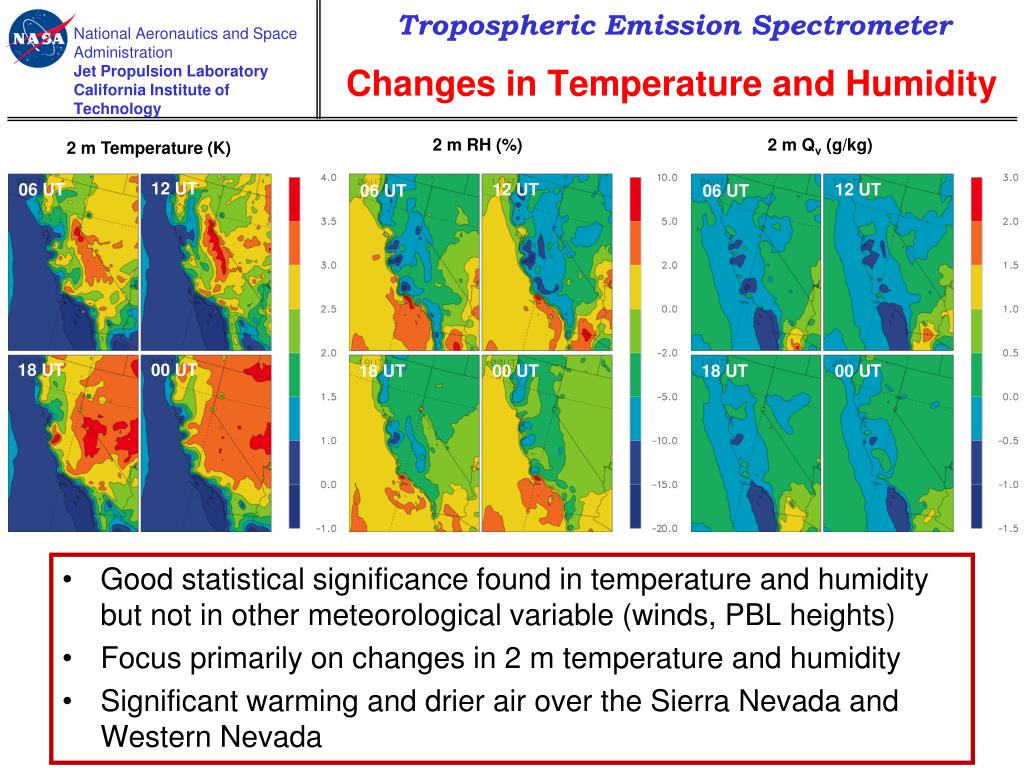 NASA

National Aeronautics and Space Administration
Jet Propulsion Laboratory
California Institute of Technology

Tropospheric Emission Spectrometer

Changes in Temperature and Humidity

2 m Temperature (K)

06 UT
12 UT
18 UT
00 UT

4.0
3.5
3.0
2.5
2.0
1.5
1.0
0.0
−1.0

2 m RH (%)

06 UT
12 UT
18 UT
00 UT

10.0
5.0
2.0
0.0
−2.0
−5.0
−10.0
−15.0
−20.0

2 m $Q_v$ (g/kg)

06 UT
12 UT
18 UT
00 UT

3.0
2.0
1.5
1.0
0.5
0.0
−0.5
−1.0
−1.5

• Good statistical significance found in temperature and humidity but not in other meteorological variable (winds, PBL heights)
• Focus primarily on changes in 2 m temperature and humidity
• Significant warming and drier air over the Sierra Nevada and Western Nevada